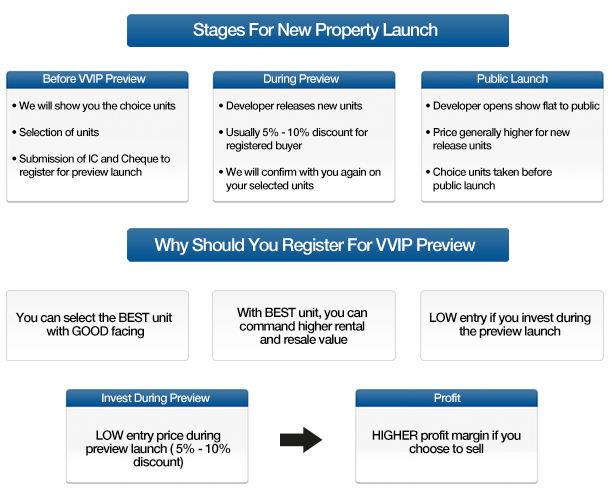 Stages For New Property Launch

Before VVIP Preview

• We will show you the choice units

• Selection of units

• Submission of IC and Cheque to register for preview launch

During Preview

• Developer releases new units

• Usually 5% - 10% discount for registered buyer

• We will confirm with you again on your selected units

Public Launch

• Developer opens show flat to public

• Price generally higher for new release units

• Choice units taken before public launch

Why Should You Register For VVIP Preview

You can select the BEST unit with GOOD facing

With BEST unit, you can command higher rental and resale value

LOW entry if you invest during the preview launch

Invest During Preview

LOW entry price during preview launch ( 5% - 10% discount)

Profit

HIGHER profit margin if you choose to sell